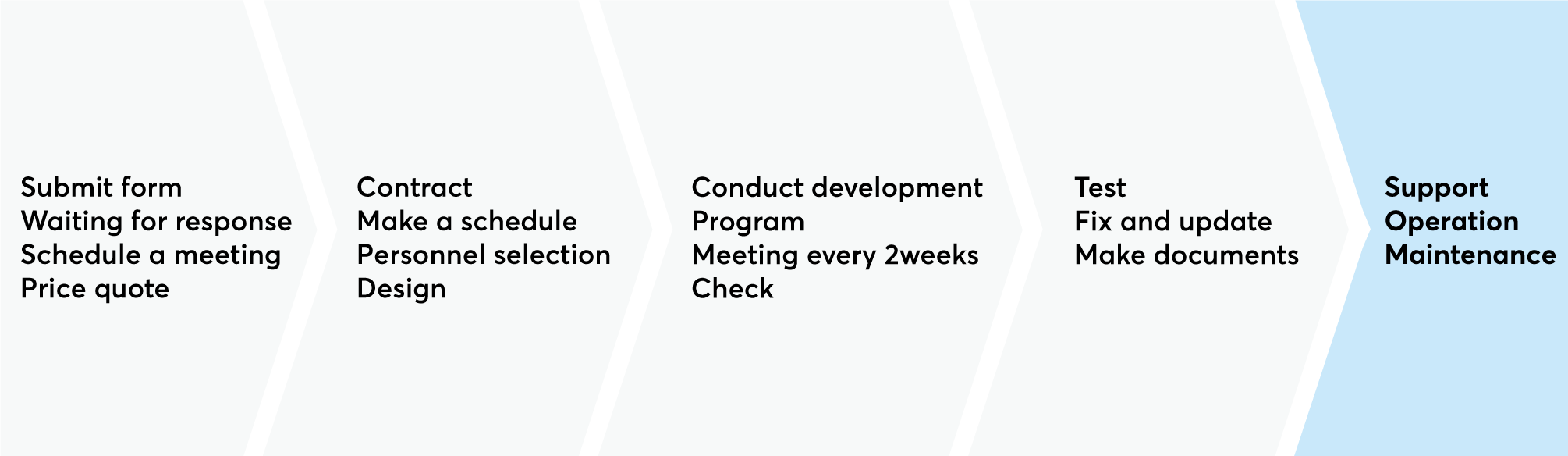 Submit form
Waiting for response
Schedule a meeting
Price quote

Contract
Make a schedule
Personnel selection
Design

Conduct development
Program
Meeting every 2weeks
Check

Test
Fix and update
Make documents

Support
Operation
Maintenance